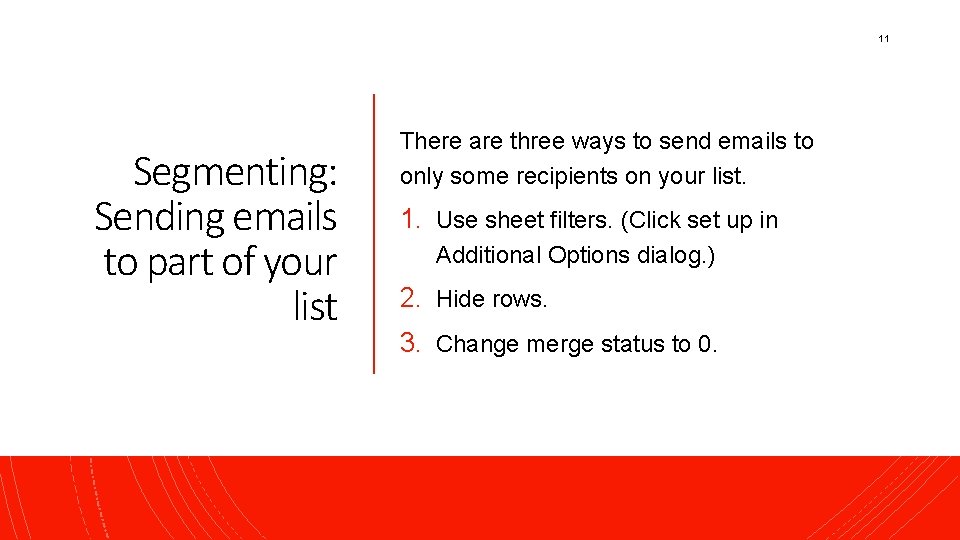 11

Segmenting: Sending emails to part of your list

There are three ways to send emails to only some recipients on your list.

1. Use sheet filters. (Click set up in Additional Options dialog.)
2. Hide rows.
3. Change merge status to 0.